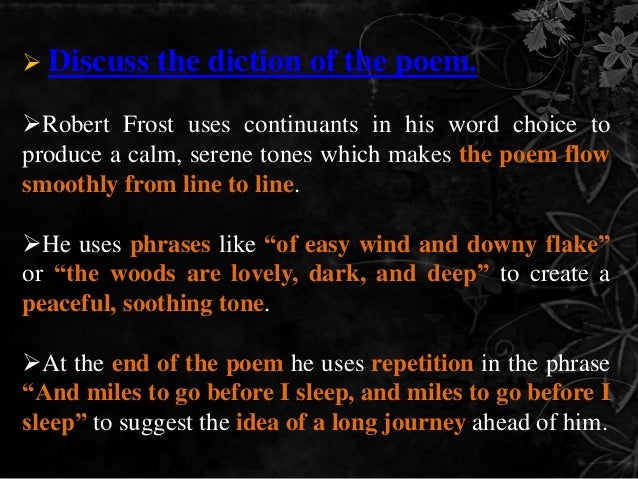 ➢ Discuss the diction of the poem.

➢Robert Frost uses continuants in his word choice to produce a calm, serene tones which makes the poem flow smoothly from line to line.

➢He uses phrases like “of easy wind and downy flake” or “the woods are lovely, dark, and deep” to create a peaceful, soothing tone.

➢At the end of the poem he uses repetition in the phrase “And miles to go before I sleep, and miles to go before I sleep” to suggest the idea of a long journey ahead of him.